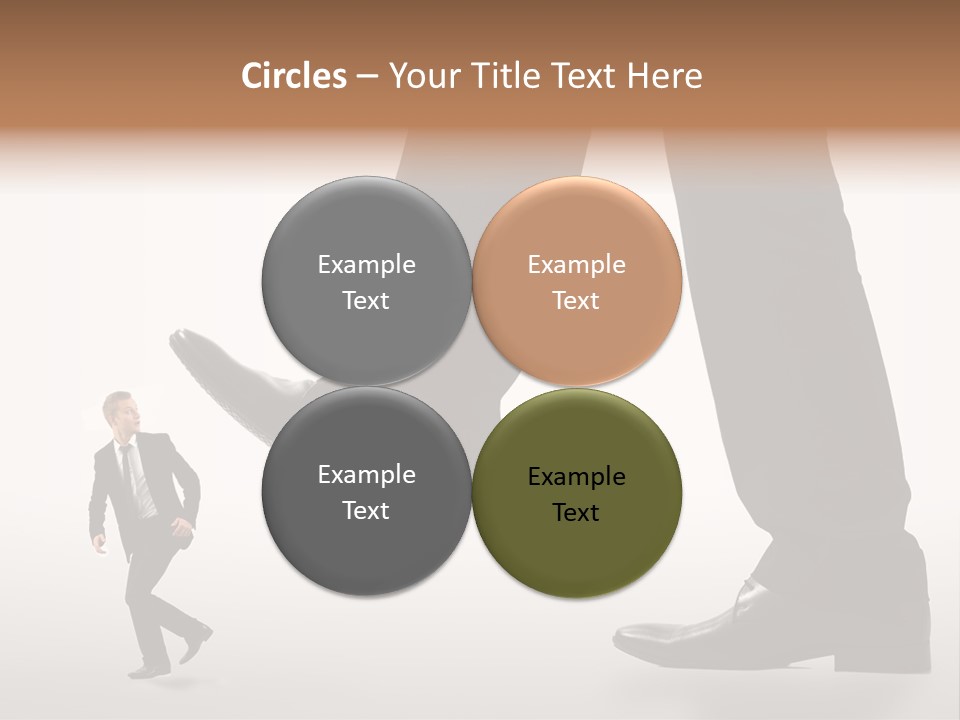 Circles – Your Title Text Here

Example Text

Example Text

Example Text

Example Text